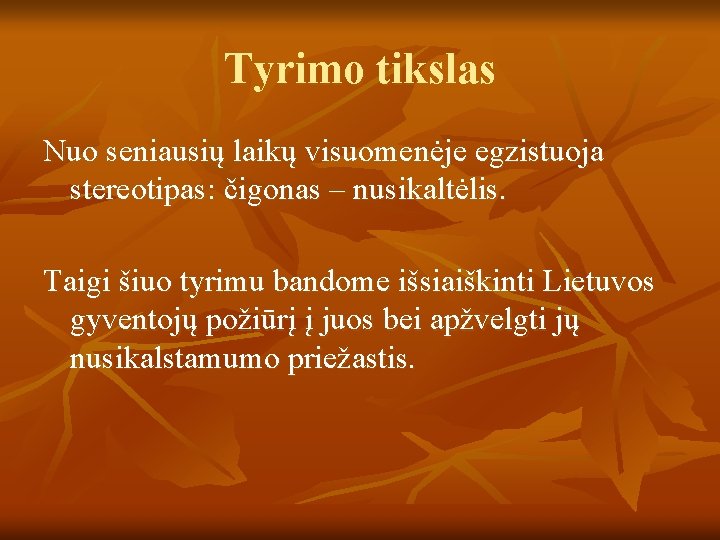 Tyrimo tikslas

Nuo seniausių laikų visuomenėje egzistuoja stereotipas: čigonas – nusikaltėlis.

Taigi šiuo tyrimu bandome išsiaiškinti Lietuvos gyventojų požiūrį į juos bei apžvelgti jų nusikalstamumo priežastis.